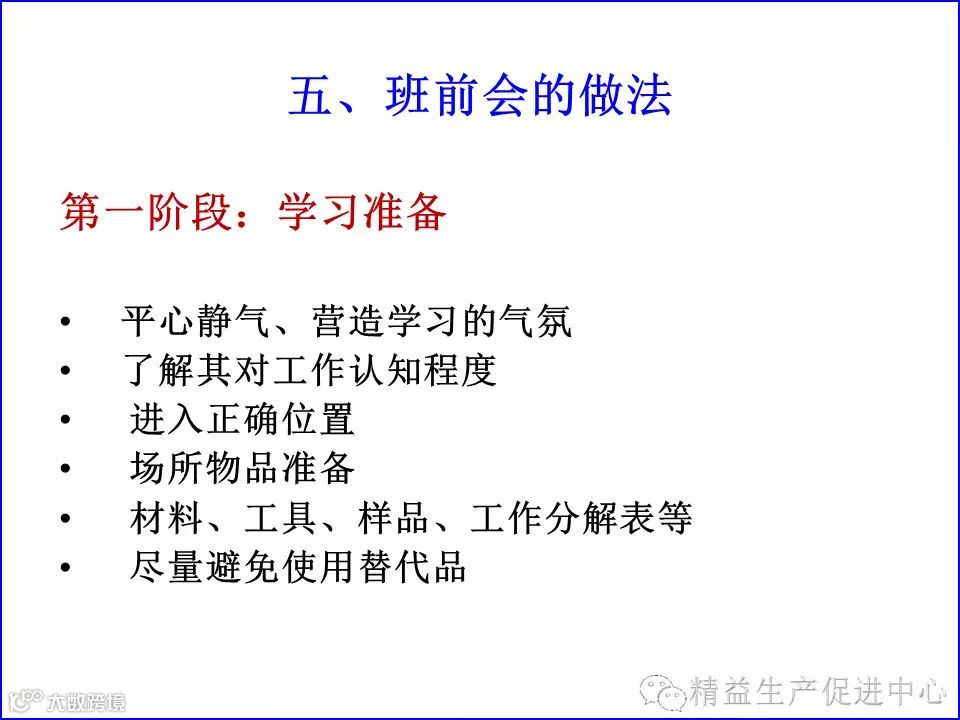 五、班前会的做法

第一阶段：学习准备

• 平心静气、营造学习的气氛
• 了解其对工作认知程度
• 进入正确位置
• 场所物品准备
• 材料、工具、样品、工作分解表等
• 尽量避免使用替代品

大数跨境

精益生产促进中心